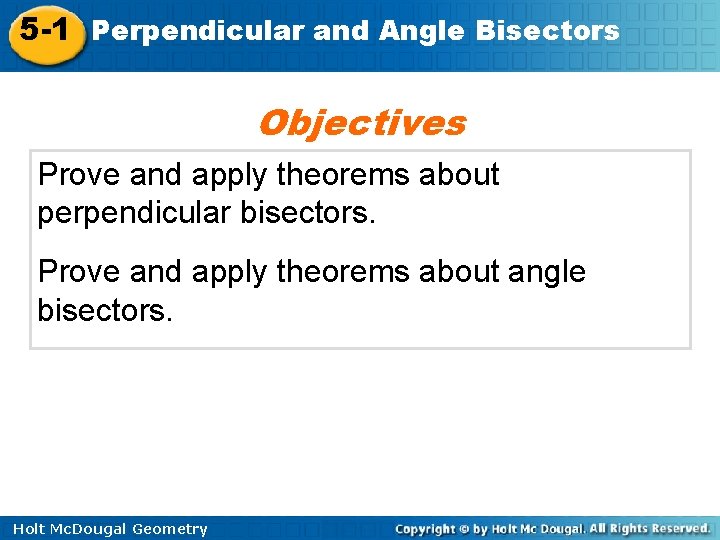 5-1 Perpendicular and Angle Bisectors

Objectives

Prove and apply theorems about perpendicular bisectors.

Prove and apply theorems about angle bisectors.

Holt McDougal Geometry

Copyright © by Holt Mc Dougal. All Rights Reserved.